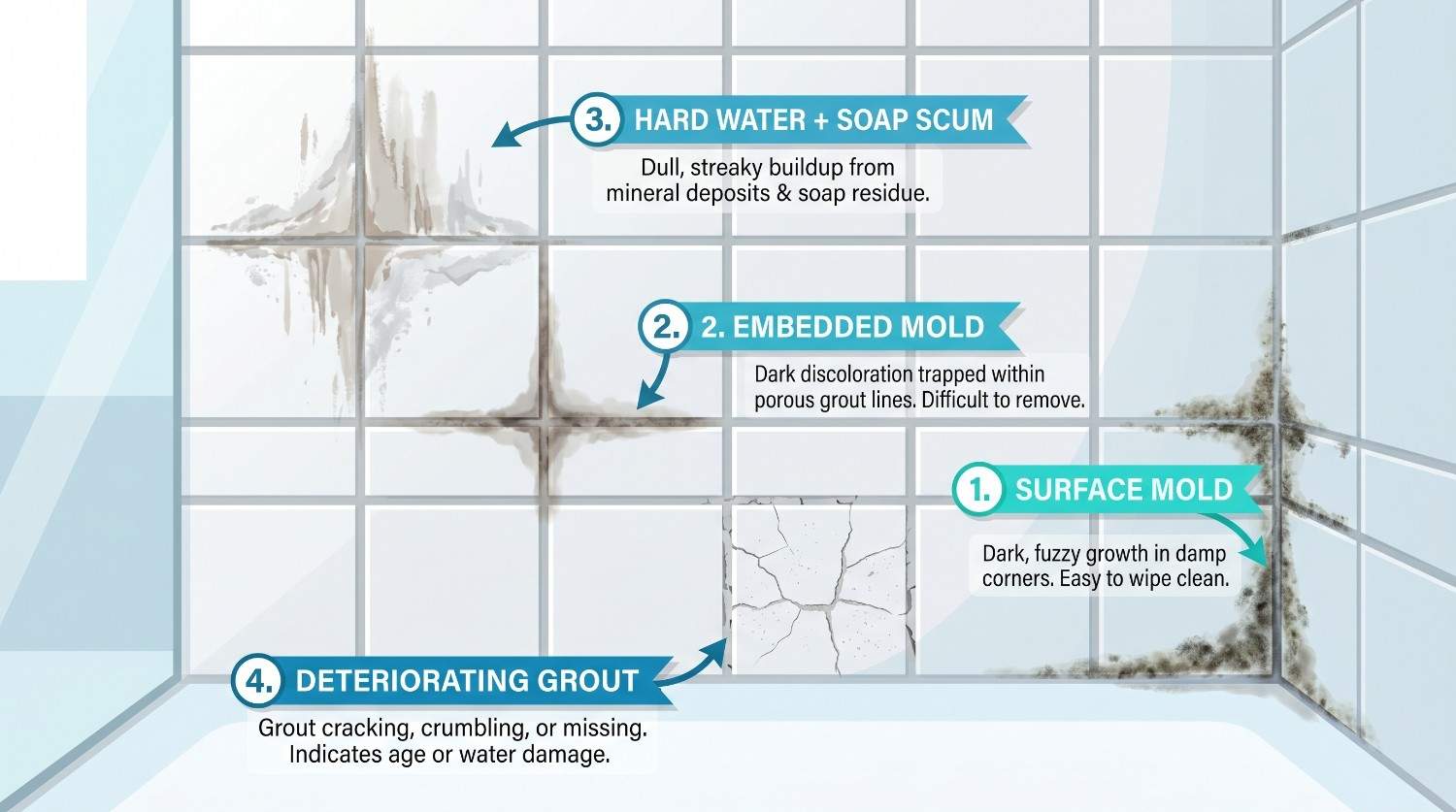 3. HARD WATER + SOAP SCUM

Dull, streaky buildup from mineral deposits & soap residue.

2. 2. EMBEDDED MOLD

Dark discoloration trapped within porous grout lines. Difficult to remove.

1. SURFACE MOLD

Dark, fuzzy growth in damp corners. Easy to wipe clean.

4. DETERIORATING GROUT

Grout cracking, crumbling, or missing. Indicates age or water damage.